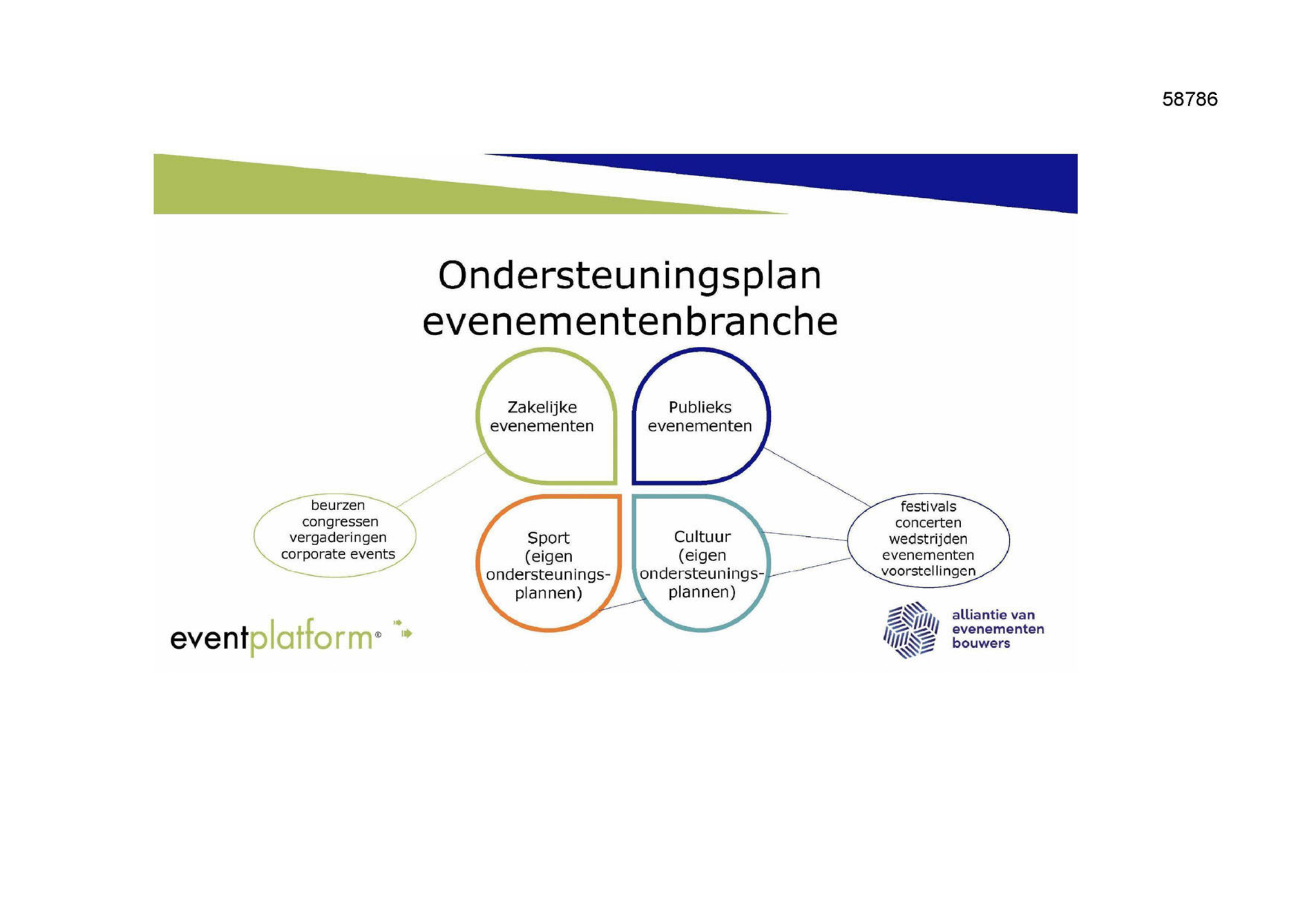 58786

Ondersteuningsplan evenementenbranche

Zakelijke evenementen

Publieks evenementen

beurzen
congressen
vergaderingen
corporate events

Sport (eigen ondersteuningsplannen)

Cultuur (eigen ondersteuningsplannen)

festivals
concerten
wedstrijden
evenementen
voorstellingen

eventplatform®

alliantie van evenementen bouwers